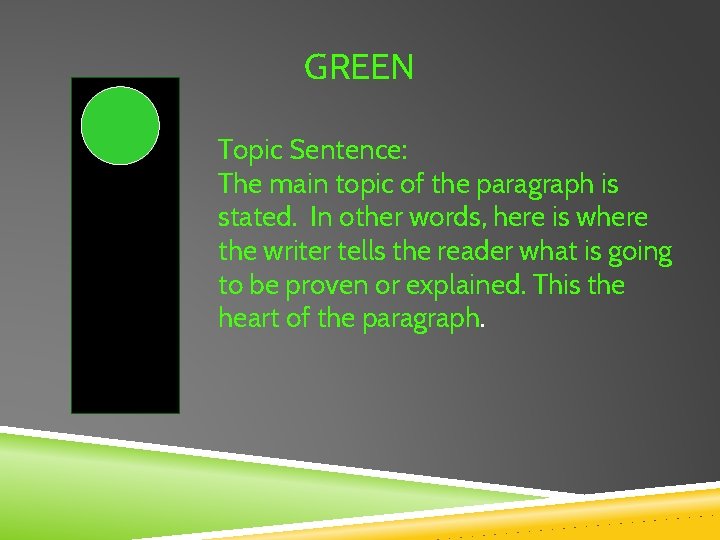 GREEN

Topic Sentence:
The main topic of the paragraph is stated. In other words, here is where the writer tells the reader what is going to be proven or explained. This the heart of the paragraph.